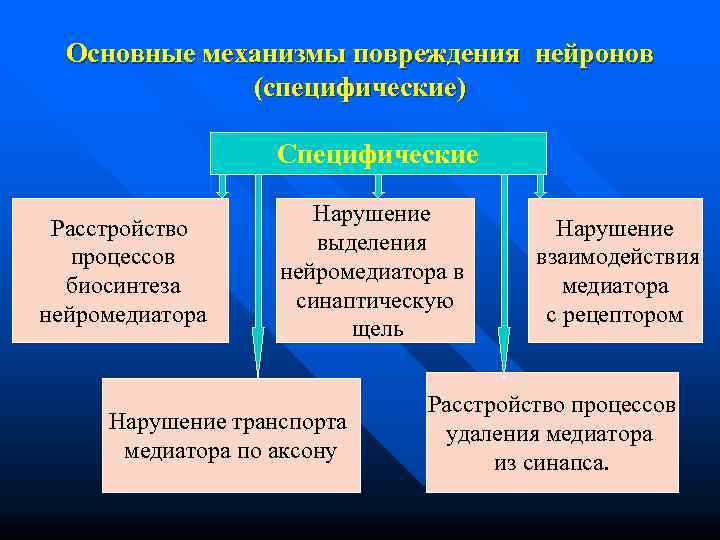 Основные механизмы повреждения нейронов (специфические)

Специфические

Расстройство процессов биосинтеза нейромедиатора

Нарушение выделения нейромедиатора в синаптическую щель

Нарушение взаимодействия медиатора с рецептором

Нарушение транспорта медиатора по аксону

Расстройство процессов удаления медиатора из синапса.